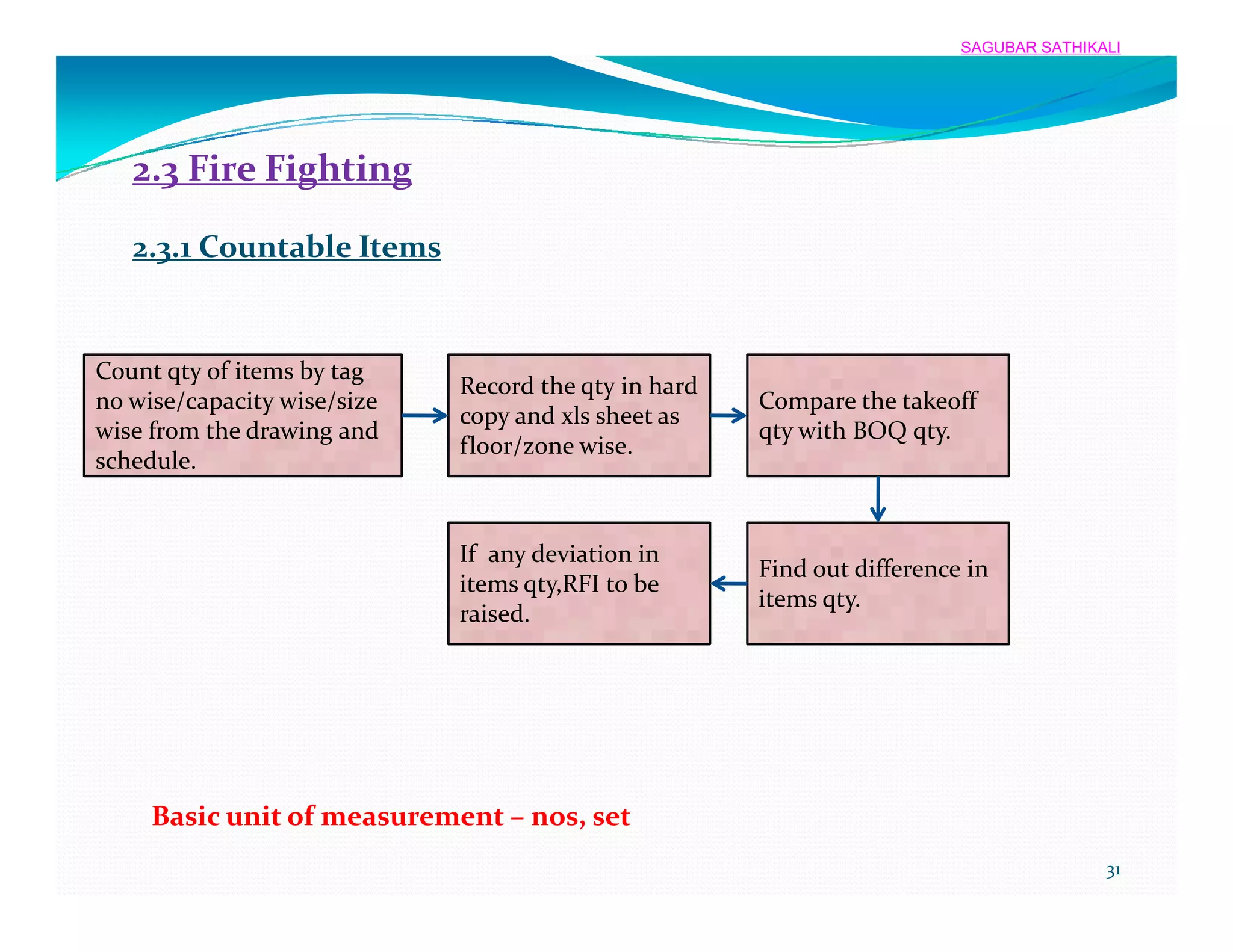 SAGUBAR SATHIKALI

2.3 Fire Fighting

2.3.1 Countable Items

Count qty of items by tag no wise/capacity wise/size wise from the drawing and schedule.

Record the qty in hard copy and xls sheet as floor/zone wise.

Compare the takeoff qty with BOQ qty.

Find out difference in items qty.

If any deviation in items qty,RFI to be raised.

Basic unit of measurement – nos, set

31